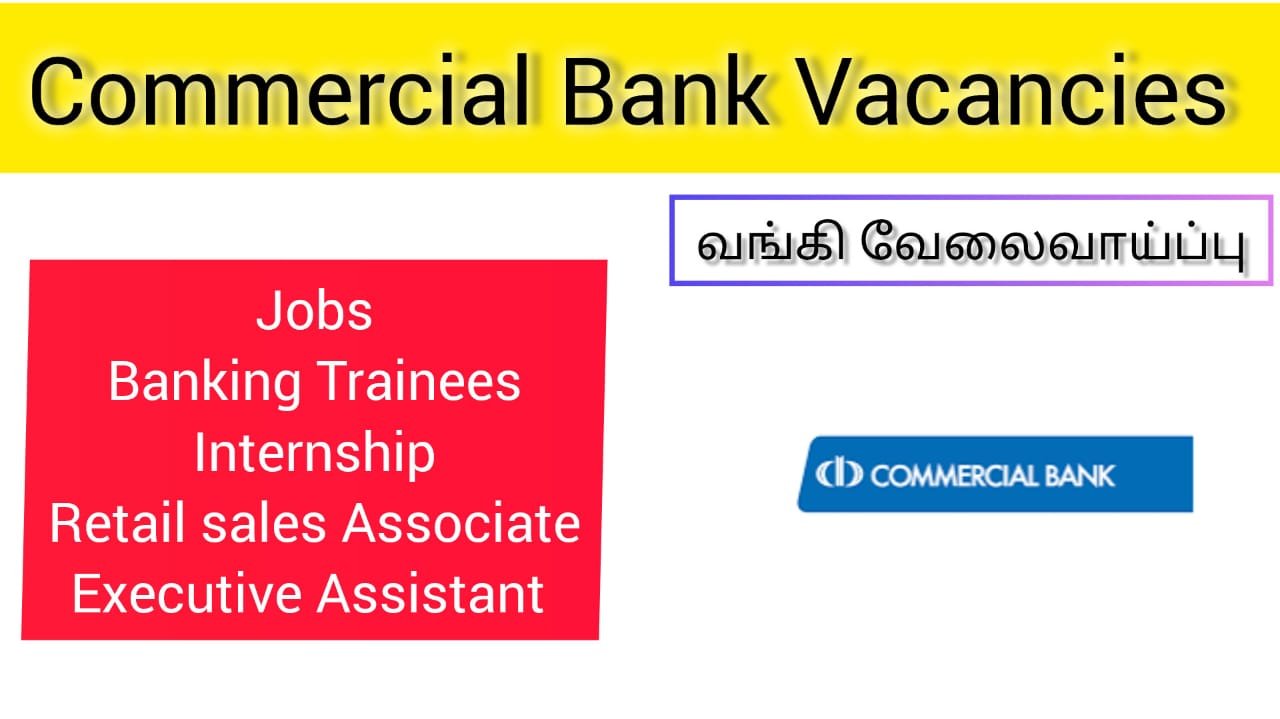 Commercial Bank Vacancies

வங்கி வேலைவாய்ப்பு

Jobs
Banking Trainees
Internship
Retail sales Associate
Executive Assistant

COMMERCIAL BANK